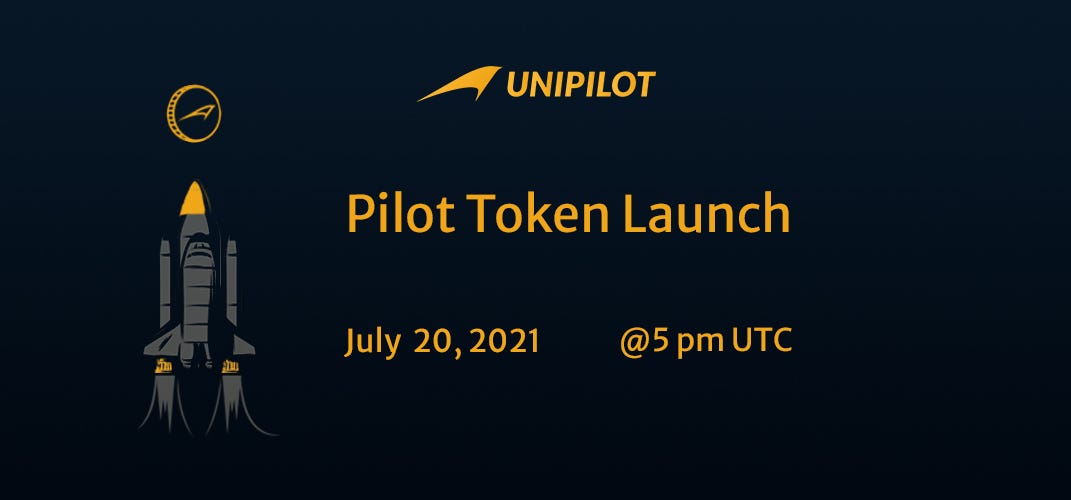 UNIPILOT

Pilot Token Launch

July 20, 2021 @5 pm UTC